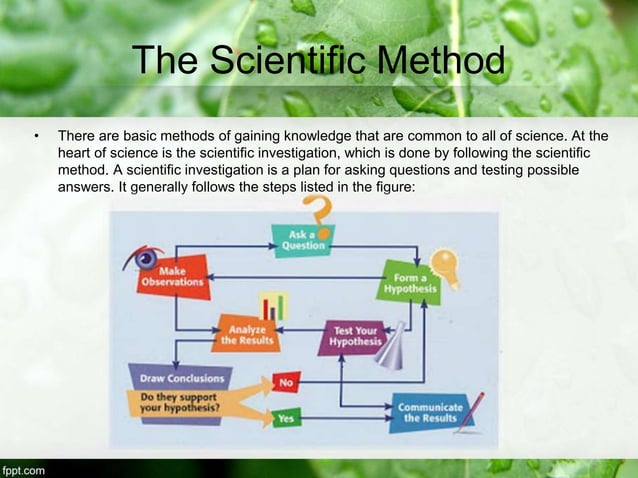 The Scientific Method

• There are basic methods of gaining knowledge that are common to all of science. At the heart of science is the scientific investigation, which is done by following the scientific method. A scientific investigation is a plan for asking questions and testing possible answers. It generally follows the steps listed in the figure:

Ask a Question

Make Observations

Form a Hypothesis

Analyze the Results

Test Your Hypothesis

Draw Conclusions

Do they support your hypothesis?

No

Yes

Communicate the Results

fppt.com